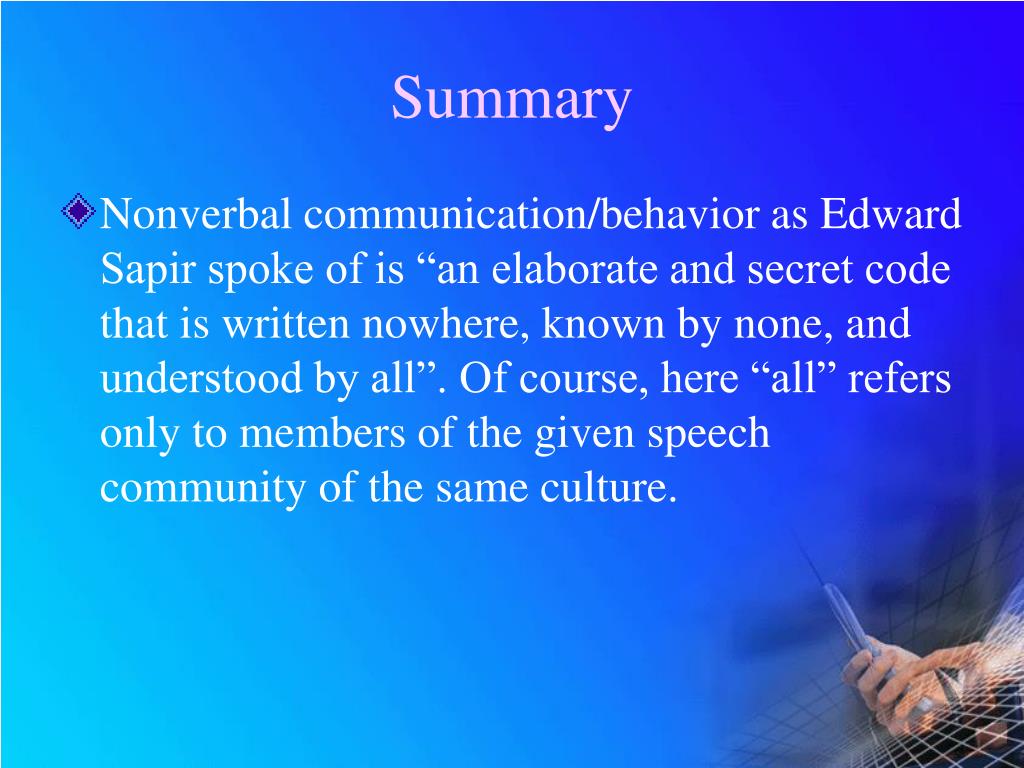 Summary

Nonverbal communication/behavior as Edward Sapir spoke of is “an elaborate and secret code that is written nowhere, known by none, and understood by all”. Of course, here “all” refers only to members of the given speech community of the same culture.